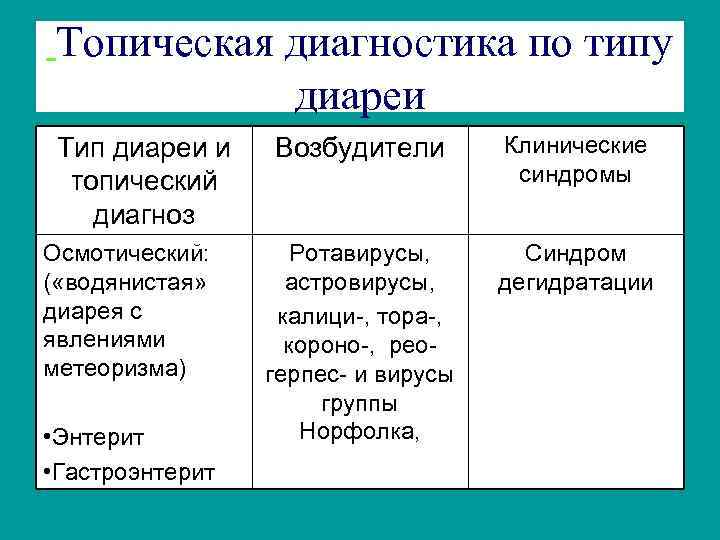 Топическая диагностика по типу диареи

| Тип диареи и топический диагноз | Возбудители | Клинические синдромы |
|---|---|---|
| Осмотический: («водянистая» диарея с явлениями метеоризма) •Энтерит •Гастроэнтерит | Ротавирусы, астровирусы, калици-, тора-, короно-, рео- герпес- и вирусы группы Норфолка, | Синдром дегидратации |